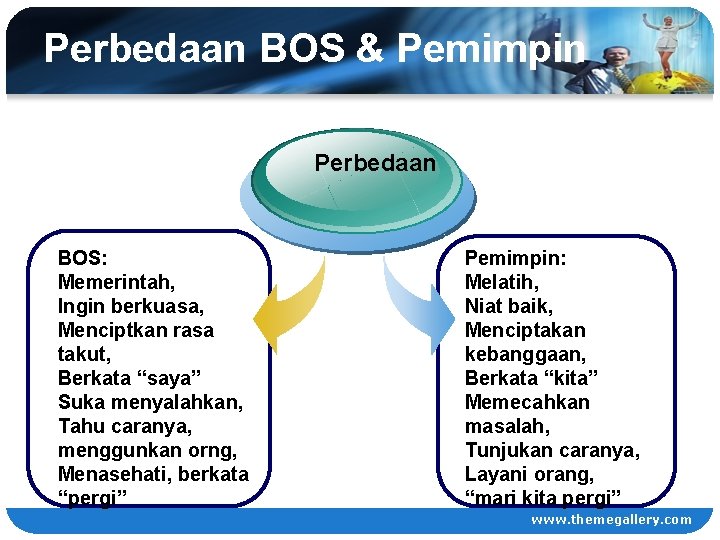 Perbedaan BOS & Pemimpin

Perbedaan

BOS:
Memerintah,
Ingin berkuasa,
Menciptkan rasa takut,
Berkata “saya”
Suka menyalahkan,
Tahu caranya,
menggunkan orng,
Menasehati, berkata “pergi”

Pemimpin:
Melatih,
Niat baik,
Menciptakan kebanggaan,
Berkata “kita”
Memecahkan masalah,
Tunjukan caranya,
Layani orang,
“mari kita pergi”

www.themegallery.com